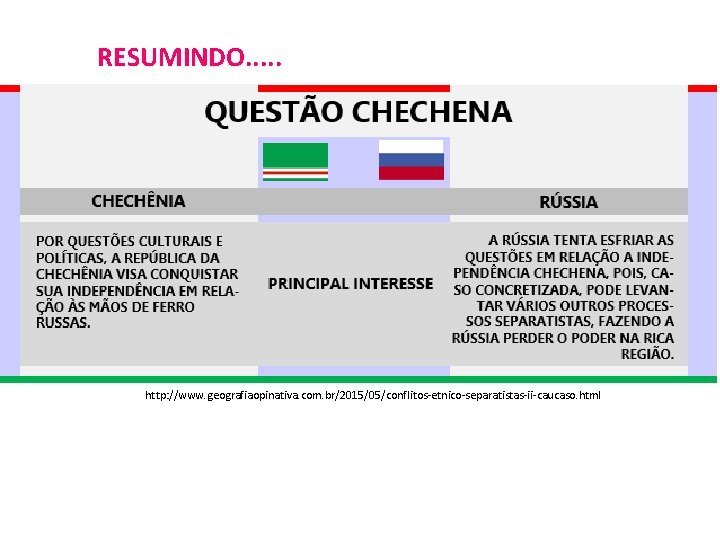 RESUMINDO.....

QUESTÃO CHECHENA

| CHECHÊNIA | | RÚSSIA |
|---|---|---|
| POR QUESTÕES CULTURAIS E POLÍTICAS, A REPÚBLICA DA CHECHÊNIA VISA CONQUISTAR SUA INDEPENDÊNCIA EM RELAÇÃO ÀS MÃOS DE FERRO RUSSAS. | PRINCIPAL INTERESSE | A RÚSSIA TENTA ESFRIAR AS QUESTÕES EM RELAÇÃO A INDEPENDÊNCIA CHECHENA, POIS, CASO CONCRETIZADA, PODE LEVANTAR VÁRIOS OUTROS PROCESSOS SEPARATISTAS, FAZENDO A RÚSSIA PERDER O PODER NA RICA REGIÃO. |

http://www.geografiaopinativa.com.br/2015/05/conflitos-etnico-separatistas-ii-caucaso.html